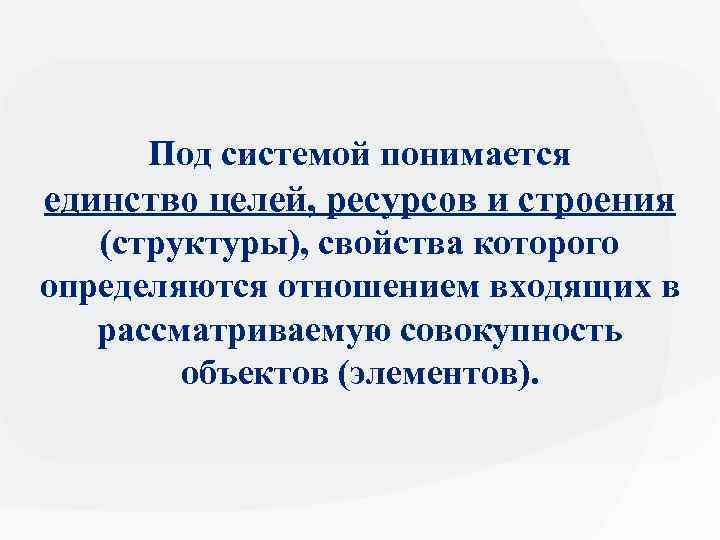 Под системой понимается единство целей, ресурсов и строения (структуры), свойства которого определяются отношением входящих в рассматриваемую совокупность объектов (элементов).